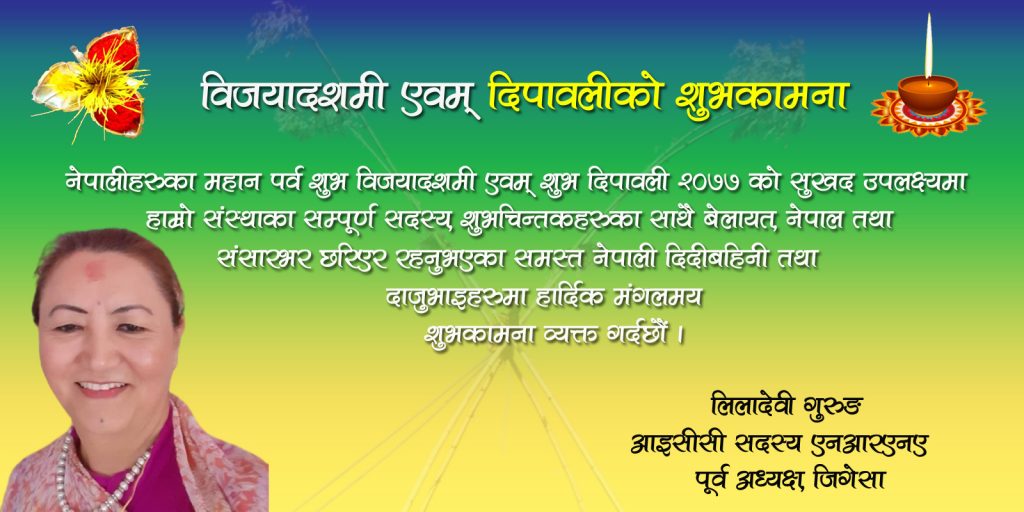 विजयादशमी एवम् दिपावलीको शुभकामना

नेपालीहरुका महान पर्व शुभ विजयादशमी एवम् शुभ दिपावली २०७७ को सुखद उपलक्ष्यमा हाम्रो संस्थाका सम्पूर्ण सदस्य, शुभचिन्तकहरुका साथै बेलायत, नेपाल तथा संसारभर छरिएर रहनुभएका समस्त नेपाली दिदीबहिनी तथा दाजुभाइहरुमा हार्दिक मंगलमय शुभकामना व्यक्त गर्दछौं ।

लिलादेवी गुरुङ
आइसीसी सदस्य एनआरएनए
पूर्व अध्यक्ष, जिगेसा